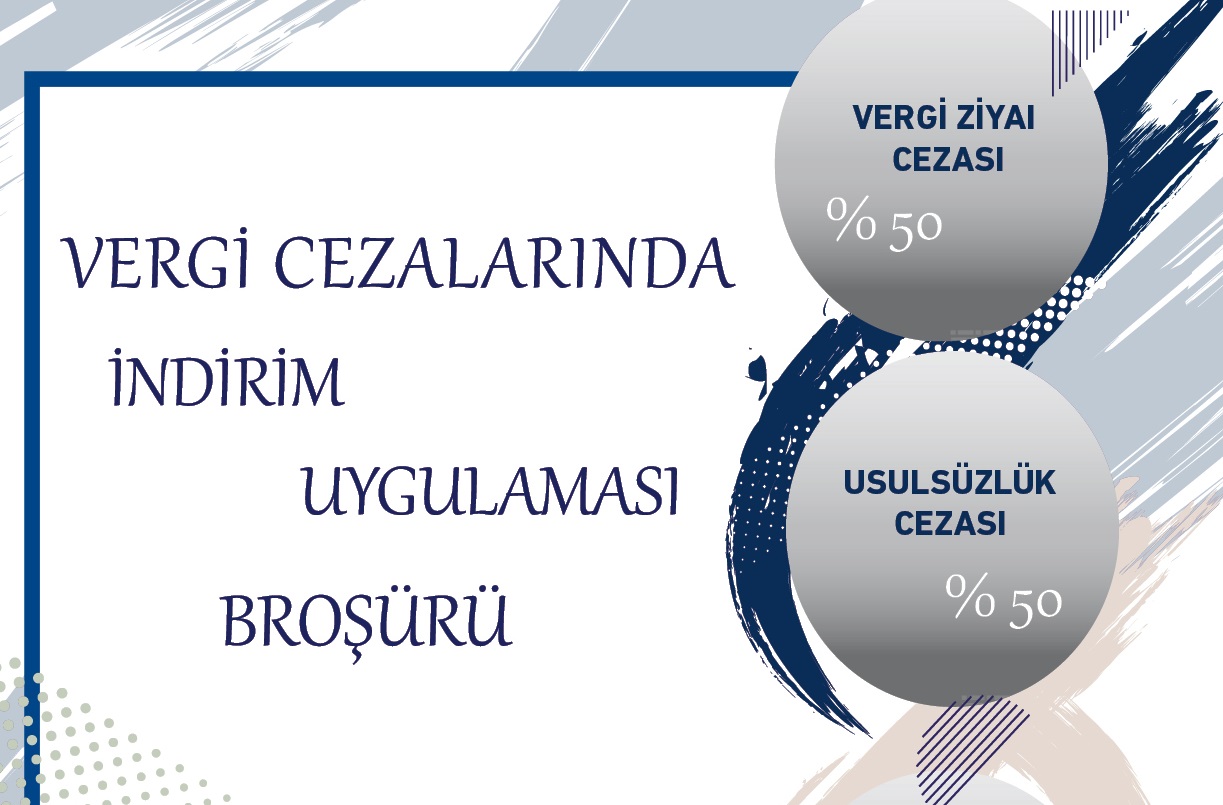 VERGİ CEZALARINDA
İNDİRİM
UYGULAMASI
BROŞÜRÜ

VERGİ ZİYAI CEZASI
% 50

USULSÜZLÜK CEZASI
% 50